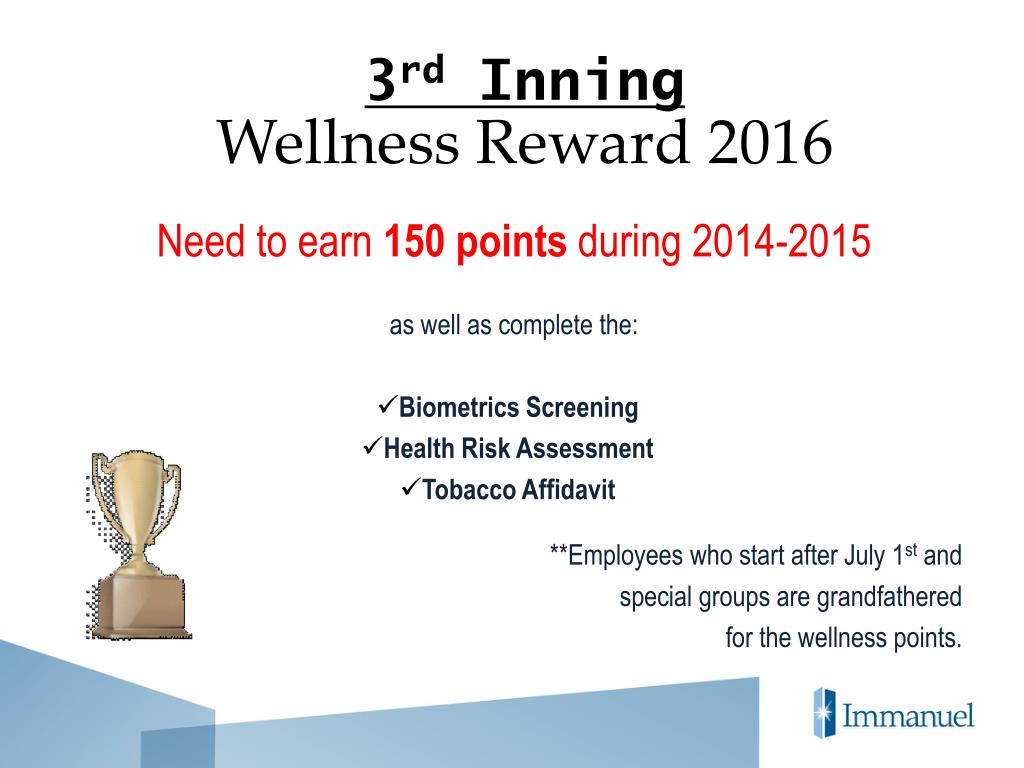 3rd Inning
Wellness Reward 2016

Need to earn 150 points during 2014-2015

as well as complete the:

✓Biometrics Screening
✓Health Risk Assessment
✓Tobacco Affidavit

**Employees who start after July 1st and special groups are grandfathered for the wellness points.

Immanuel